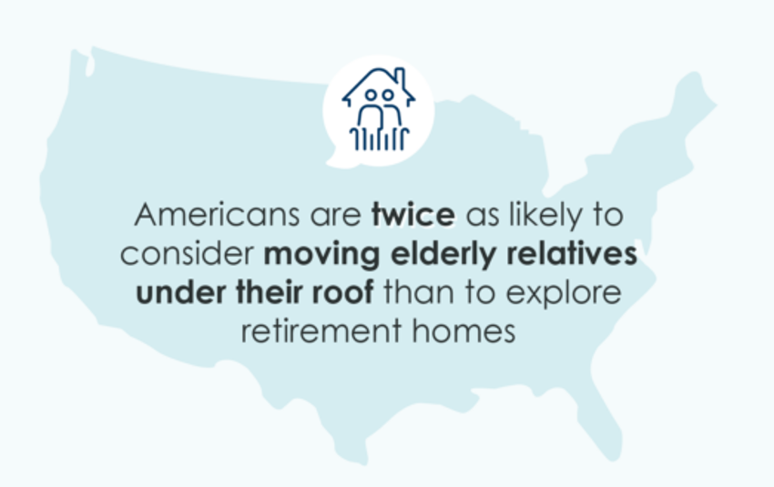 Americans are twice as likely to consider moving elderly relatives under their roof than to explore retirement homes